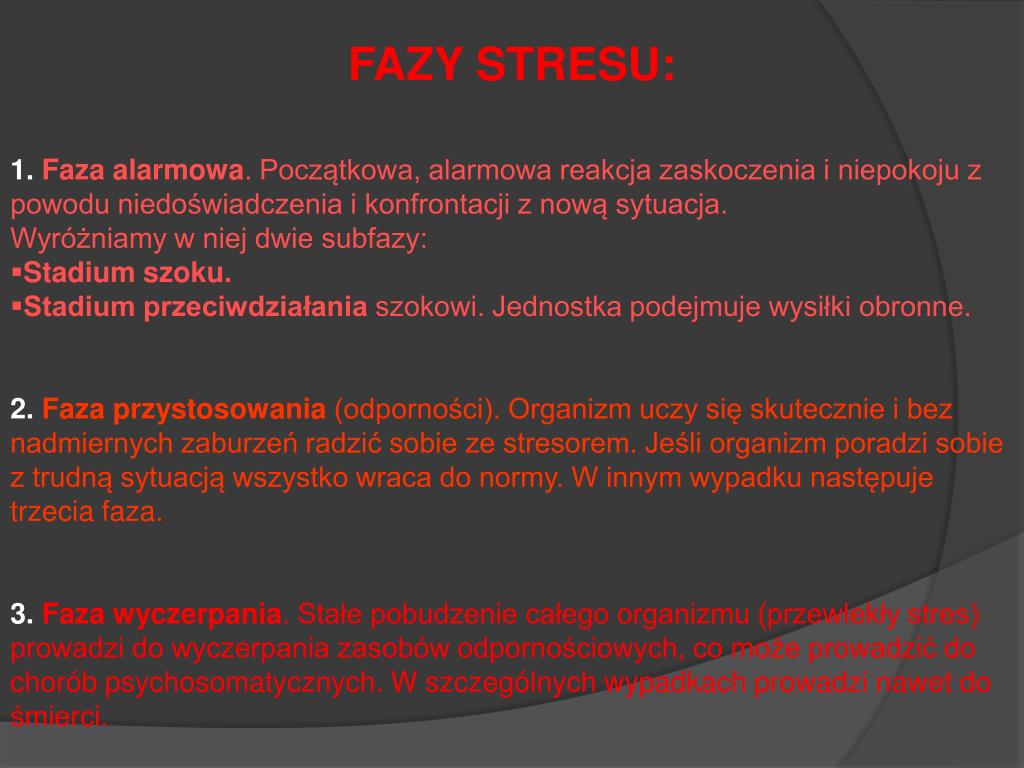 FAZY STRESU:

1. Faza alarmowa. Początkowa, alarmowa reakcja zaskoczenia i niepokoju z powodu niedoświadczenia i konfrontacji z nową sytuacja.
Wyróżniamy w niej dwie subfazy:
▪Stadium szoku.
▪Stadium przeciwdziałania szokowi. Jednostka podejmuje wysiłki obronne.

2. Faza przystosowania (odporności). Organizm uczy się skutecznie i bez nadmiernych zaburzeń radzić sobie ze stresorem. Jeśli organizm poradzi sobie z trudną sytuacją wszystko wraca do normy. W innym wypadku następuje trzecia faza.

3. Faza wyczerpania. Stałe pobudzenie całego organizmu (przewlekły stres) prowadzi do wyczerpania zasobów odpornościowych, co może prowadzić do chorób psychosomatycznych. W szczególnych wypadkach prowadzi nawet do śmierci.